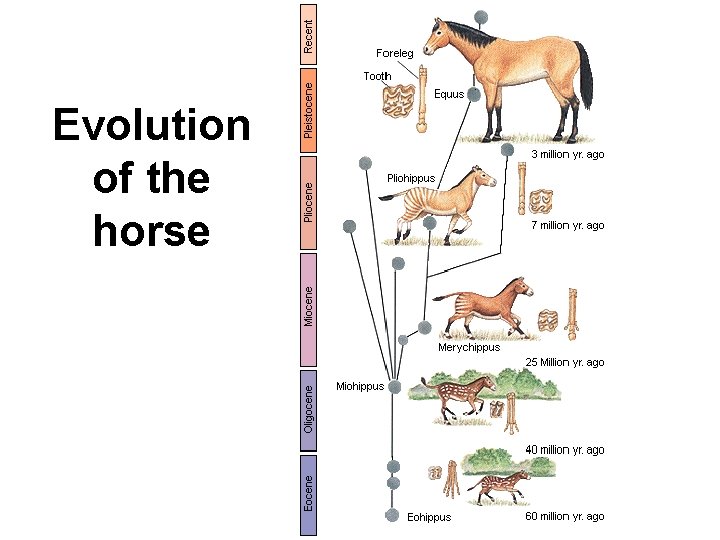 Evolution of the horse

Recent
Pleistocene
Pliocene
Miocene
Oligocene
Eocene

Foreleg
Tooth
Equus
3 million yr. ago
Pliohippus
7 million yr. ago
Merychippus
25 Million yr. ago
Miohippus
40 million yr. ago
Eohippus
60 million yr. ago